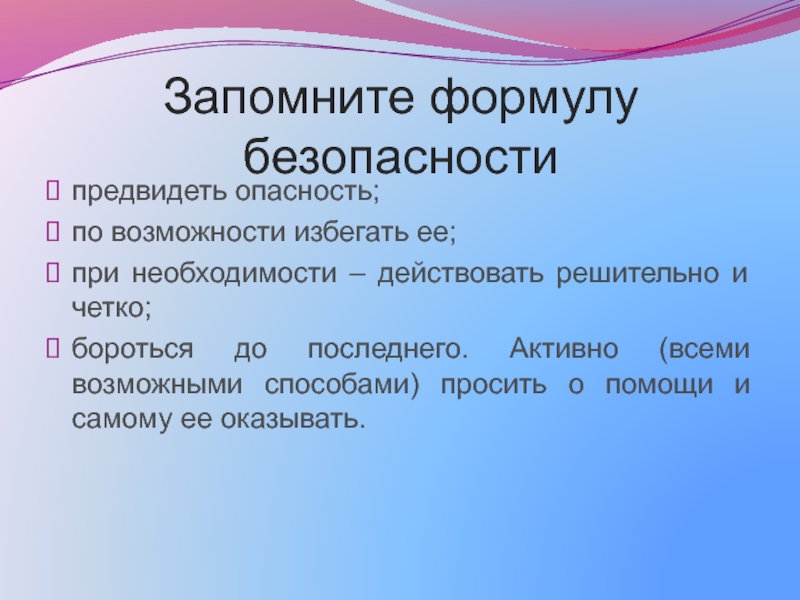 Запомните формулу безопасности

предвидеть опасность;

по возможности избегать ее;

при необходимости – действовать решительно и четко;

бороться до последнего. Активно (всеми возможными способами) просить о помощи и самому ее оказывать.